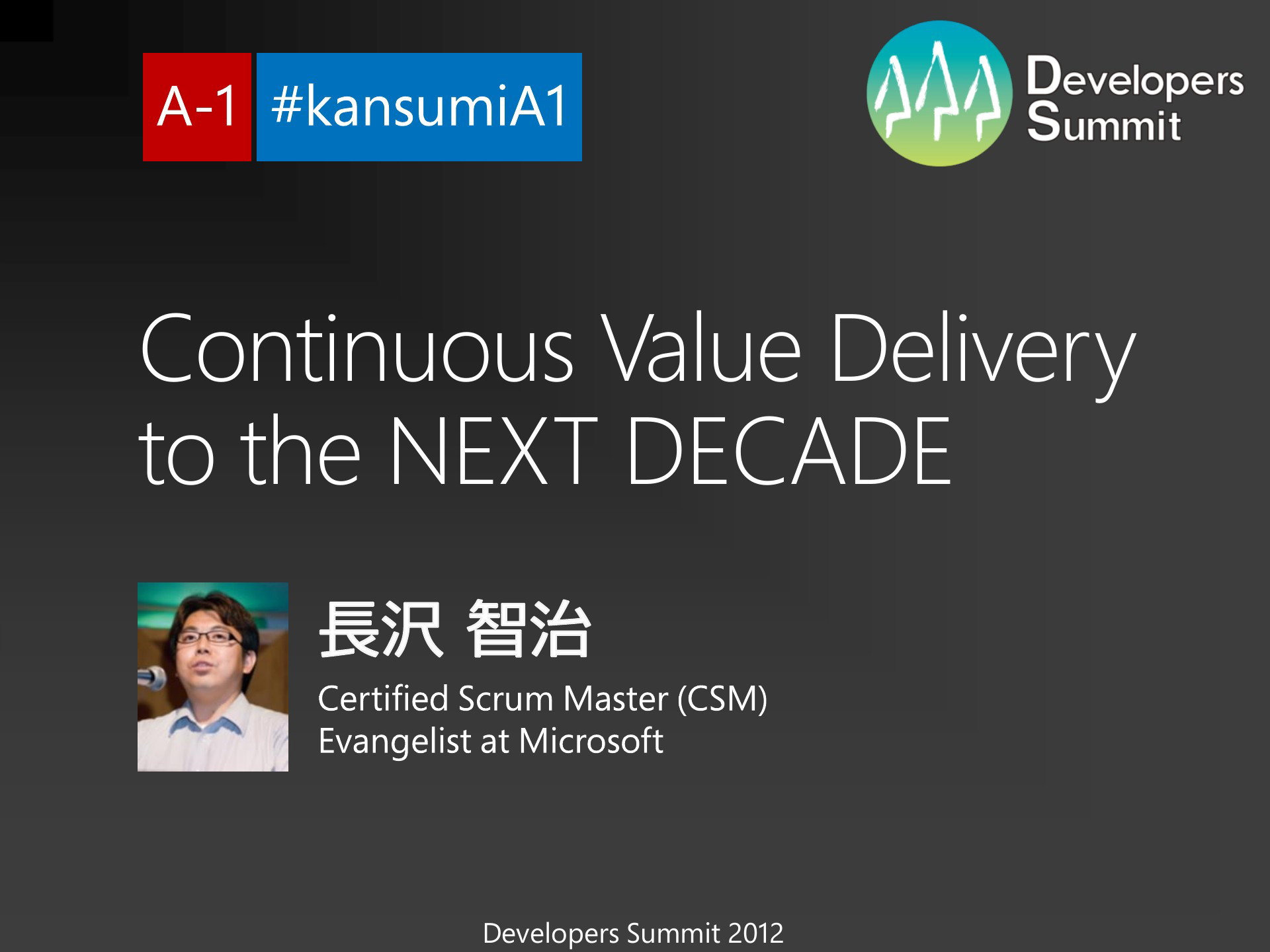 A-1 #kansumiA1

Developers Summit

Continuous Value Delivery to the NEXT DECADE

長沢 智治

Certified Scrum Master (CSM)
Evangelist at Microsoft

Developers Summit 2012